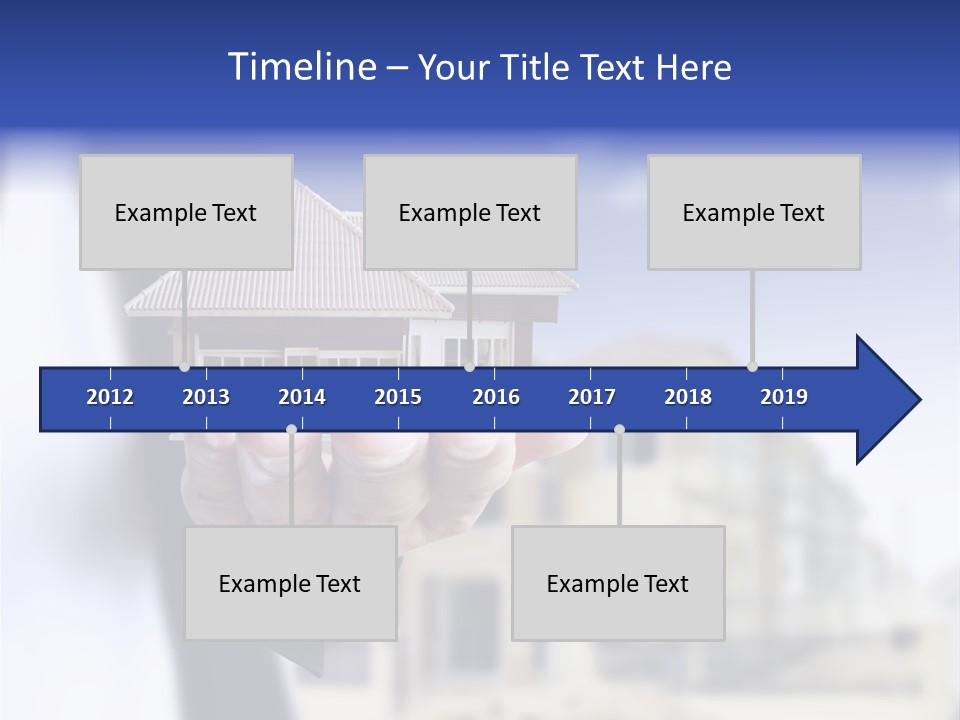 Timeline – Your Title Text Here

Example Text

Example Text

Example Text

2012 2013 2014 2015 2016 2017 2018 2019

Example Text

Example Text